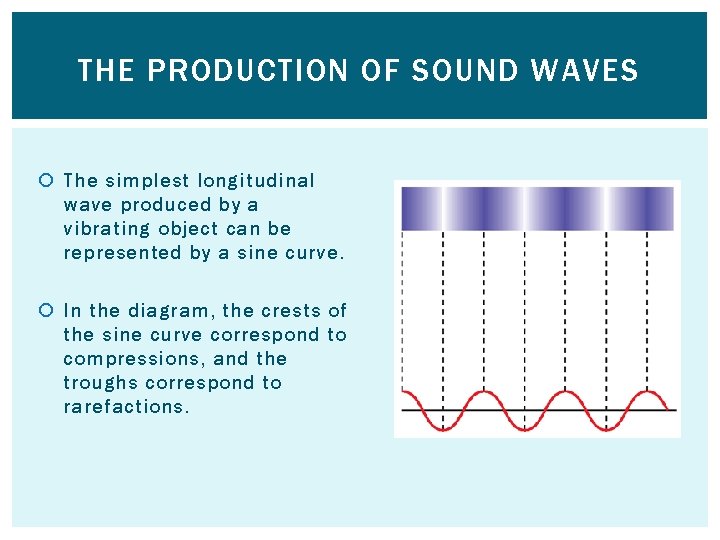 THE PRODUCTION OF SOUND WAVES

The simplest longitudinal wave produced by a vibrating object can be represented by a sine curve.

In the diagram, the crests of the sine curve correspond to compressions, and the troughs correspond to rarefactions.